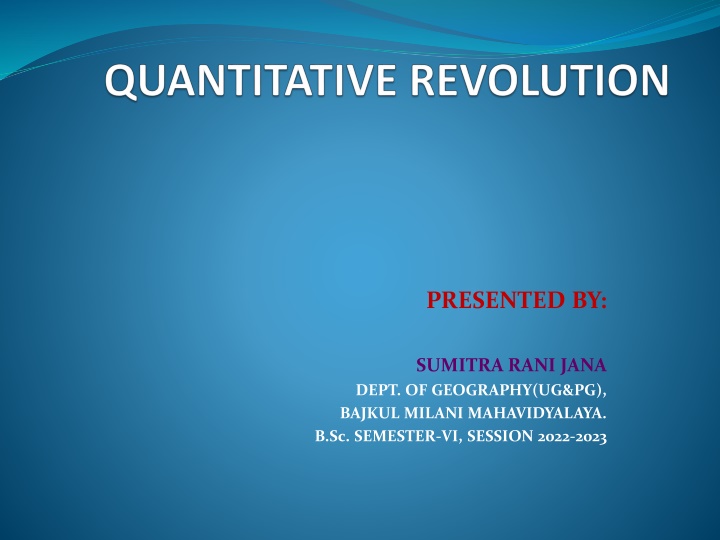 QUANTITATIVE REVOLUTION

PRESENTED BY:

SUMITRA RANI JANA
DEPT. OF GEOGRAPHY(UG&PG),
BAJKUL MILANI MAHAVIDYALAYA.
B.Sc. SEMESTER-VI, SESSION 2022-2023